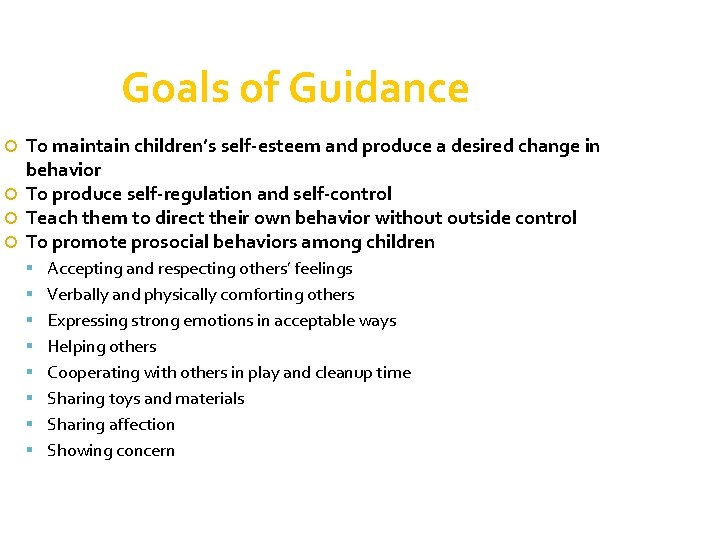 Goals of Guidance

To maintain children's self-esteem and produce a desired change in behavior
To produce self-regulation and self-control
Teach them to direct their own behavior without outside control
To promote prosocial behaviors among children
Accepting and respecting others' feelings
Verbally and physically comforting others
Expressing strong emotions in acceptable ways
Helping others
Cooperating with others in play and cleanup time
Sharing toys and materials
Sharing affection
Showing concern